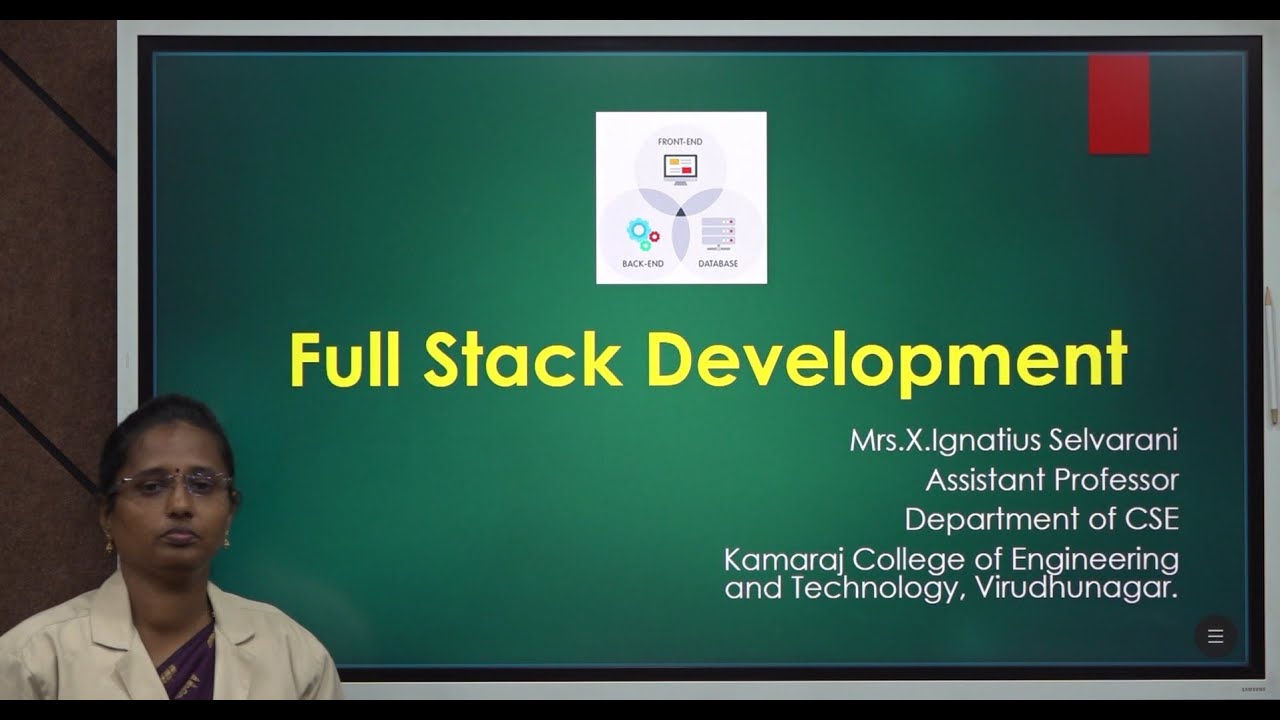 FRONT-END

BACK-END

DATABASE

Full Stack Development

Mrs.X.Ignatius Selvarani
Assistant Professor
Department of CSE
Kamaraj College of Engineering and Technology, Virudhunagar.

SAMSUNG